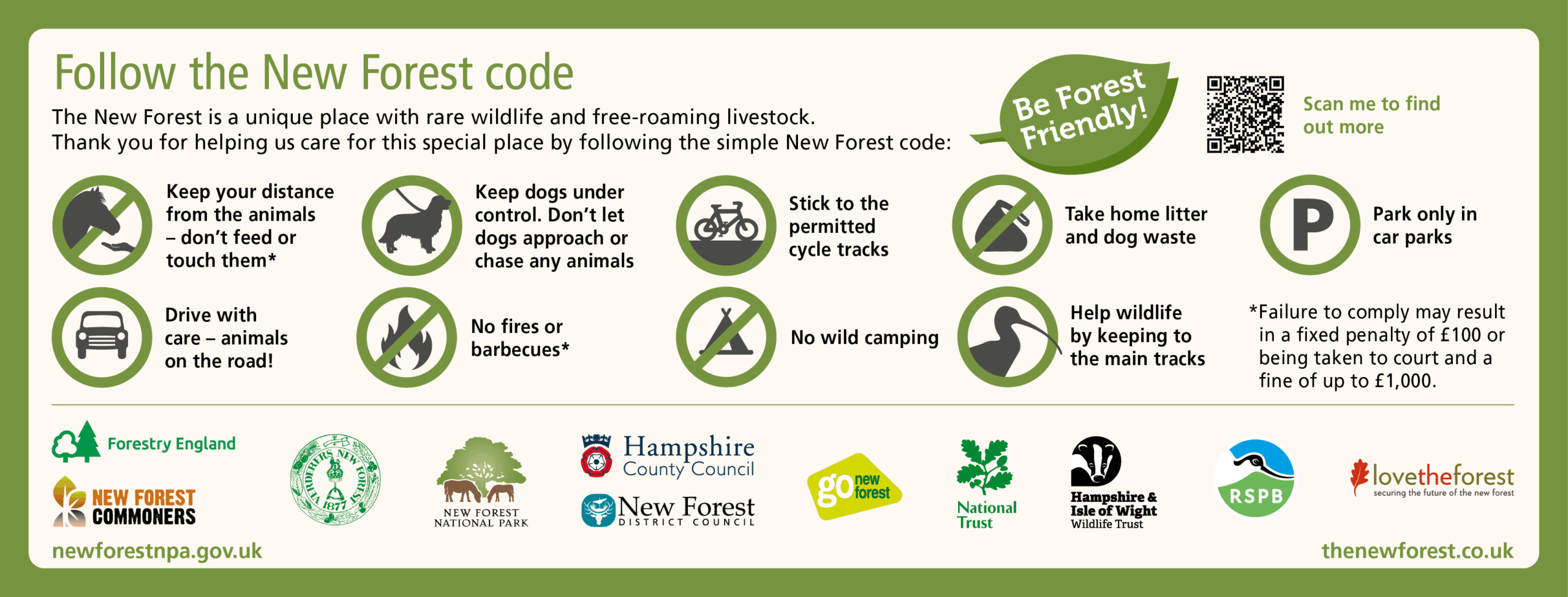 Follow the New Forest code

The New Forest is a unique place with rare wildlife and free-roaming livestock. Thank you for helping us care for this special place by following the simple New Forest code:

Be Forest Friendly!

Scan me to find out more

Keep your distance from the animals – don't feed or touch them*

Keep dogs under control. Don't let dogs approach or chase any animals

Stick to the permitted cycle tracks

Take home litter and dog waste

P

Park only in car parks

Drive with care – animals on the road!

No fires or barbecues*

No wild camping

Help wildlife by keeping to the main tracks

*Failure to comply may result in a fixed penalty of £100 or being taken to court and a fine of up to £1,000.

Forestry England

NEW FOREST COMMONERS

VERDERERS NEW FOREST 1877

NEW FOREST NATIONAL PARK

Hampshire County Council

New Forest DISTRICT COUNCIL

go new forest

National Trust

Hampshire & Isle of Wight Wildlife Trust

RSPB

lovetheforest securing the future of the new forest

newforestnpa.gov.uk

thenewforest.co.uk